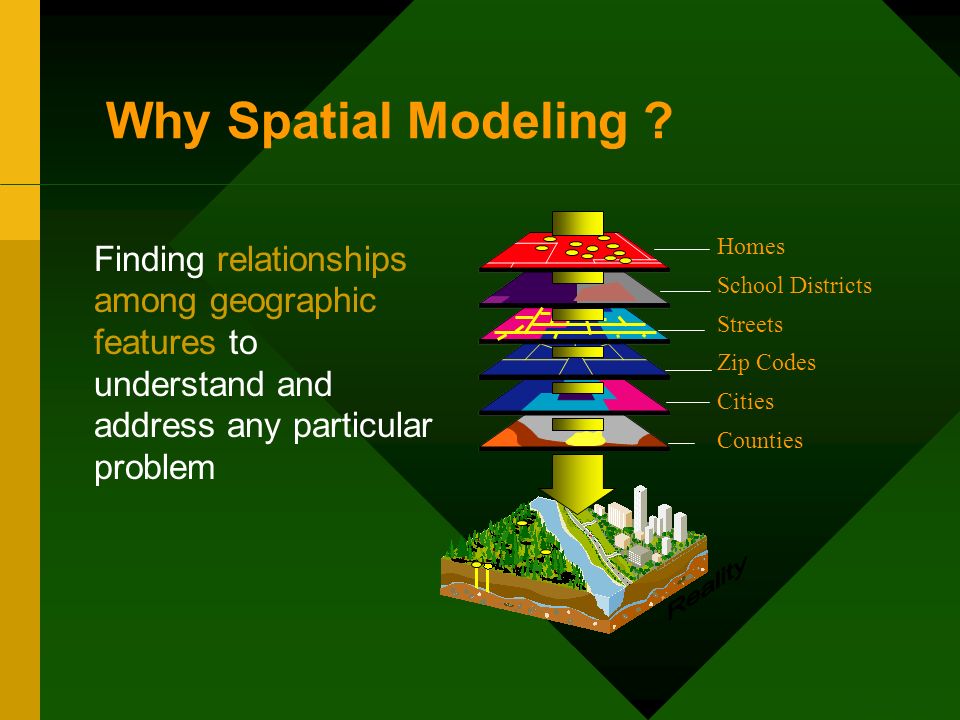 Why Spatial Modeling ?

Finding relationships among geographic features to understand and address any particular problem

Homes
School Districts
Streets
Zip Codes
Cities
Counties

Reality